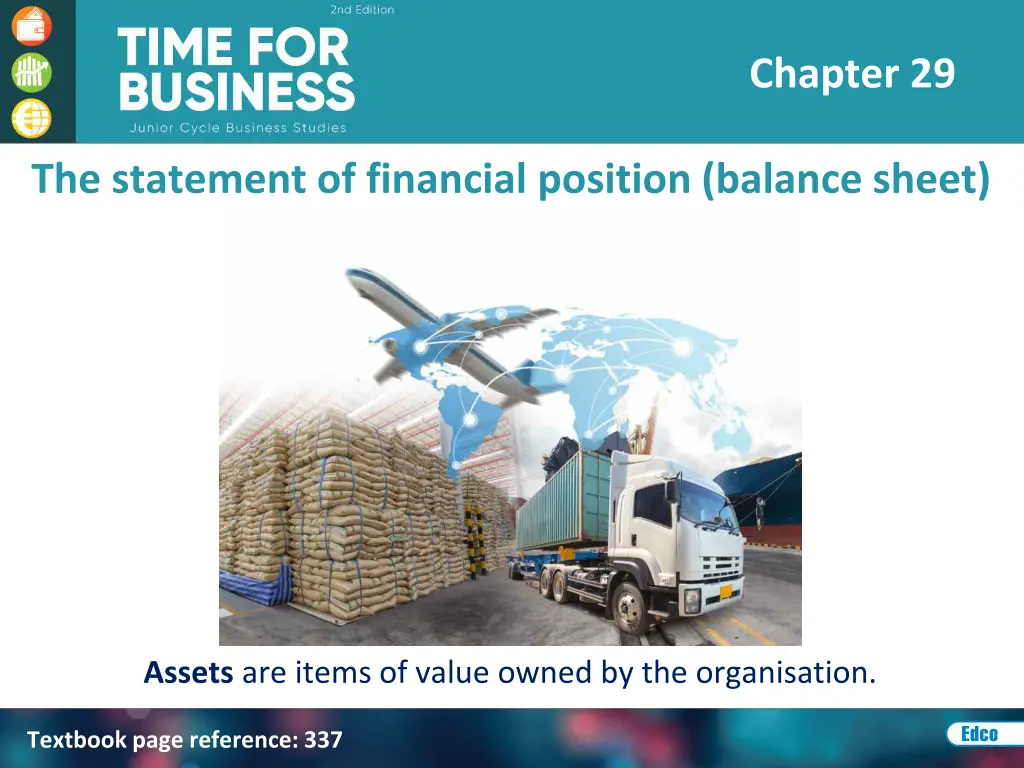 2nd Edition
TIME FOR BUSINESS
Junior Cycle Business Studies

Chapter 29

The statement of financial position (balance sheet)

Assets are items of value owned by the organisation.

Textbook page reference: 337

Edco